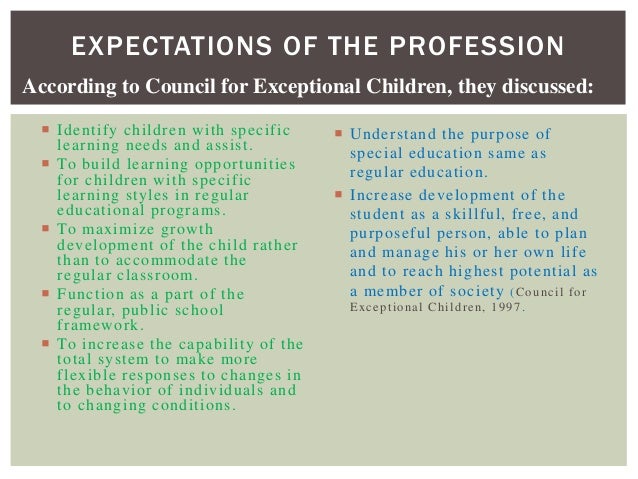 EXPECTATIONS OF THE PROFESSION

According to Council for Exceptional Children, they discussed:

- Identify children with specific learning needs and assist.
- To build learning opportunities for children with specific learning styles in regular educational programs.
- To maximize growth development of the child rather than to accommodate the regular classroom.
- Function as a part of the regular, public school framework.
- To increase the capability of the total system to make more flexible responses to changes in the behavior of individuals and to changing conditions.

- Understand the purpose of special education same as regular education.
- Increase development of the student as a skillful, free, and purposeful person, able to plan and manage his or her own life and to reach highest potential as a member of society (Council for Exceptional Children, 1997.